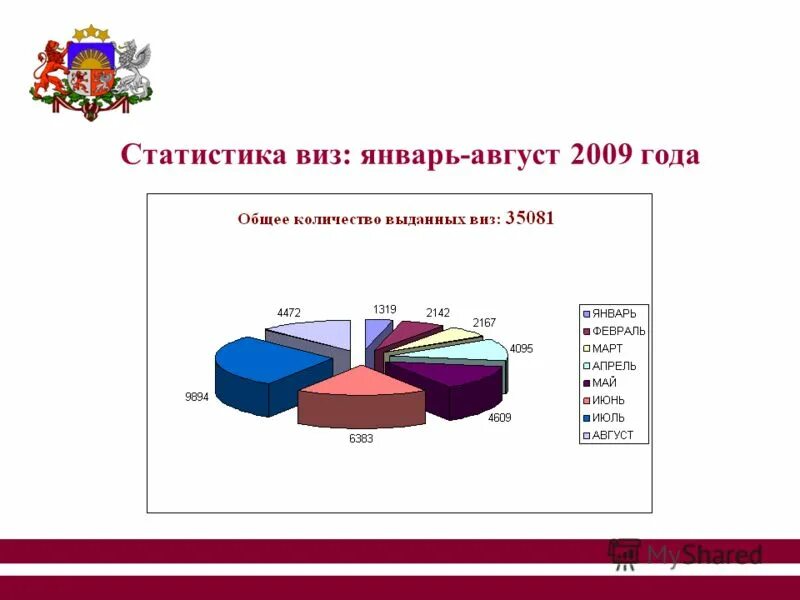 Статистика виз: январь-август 2009 года

Общее количество выданных виз: 35081

1319
2142
2167
4095
4609
6383
9894
4472

ЯНВАРЬ
ФЕВРАЛЬ
МАРТ
АПРЕЛЬ
МАЙ
ИЮНЬ
ИЮЛЬ
АВГУСТ

MyShared